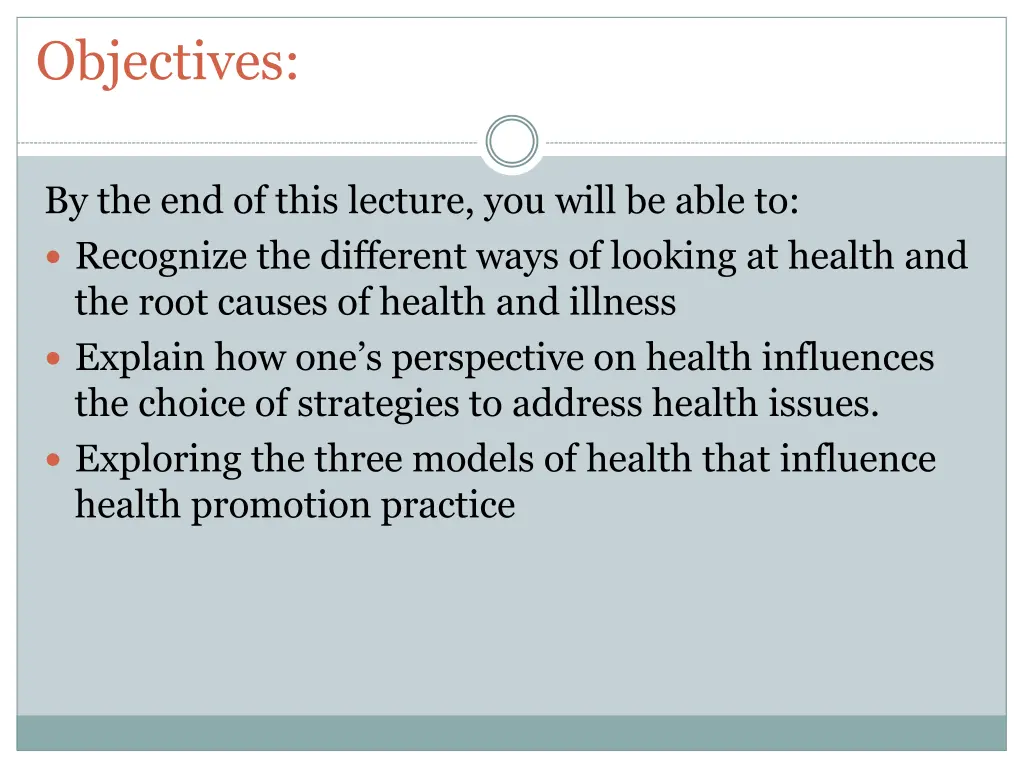 Objectives:

By the end of this lecture, you will be able to:
- Recognize the different ways of looking at health and the root causes of health and illness
- Explain how one’s perspective on health influences the choice of strategies to address health issues.
- Exploring the three models of health that influence health promotion practice